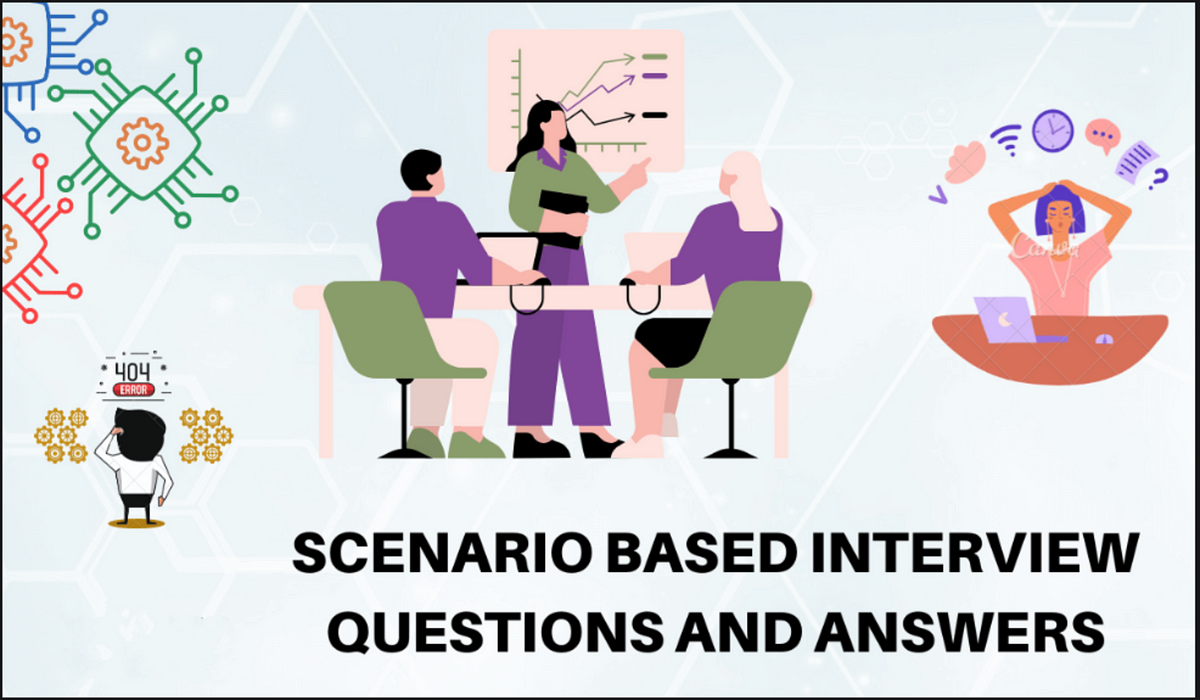 404
ERROR

Canva

SCENARIO BASED INTERVIEW QUESTIONS AND ANSWERS